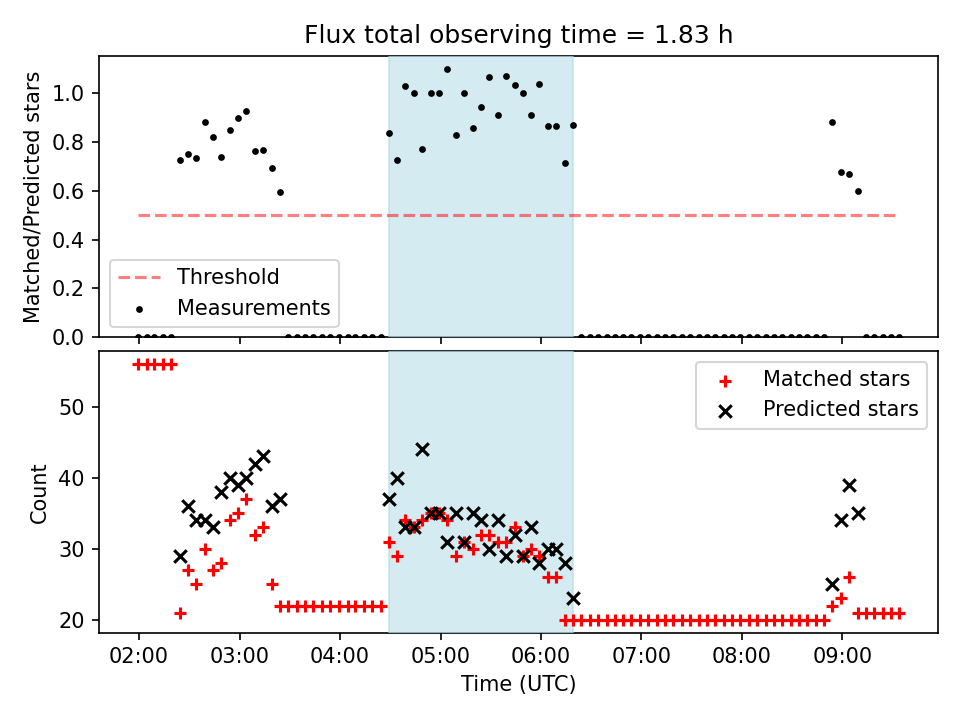 Flux total observing time = 1.83 h

Matched/Predicted stars

1.0
0.8
0.6
0.4
0.2
0.0

Threshold
Measurements

Count

50
40
30
20

Matched stars
Predicted stars

02:00
03:00
04:00
05:00
06:00
07:00
08:00
09:00

Time (UTC)